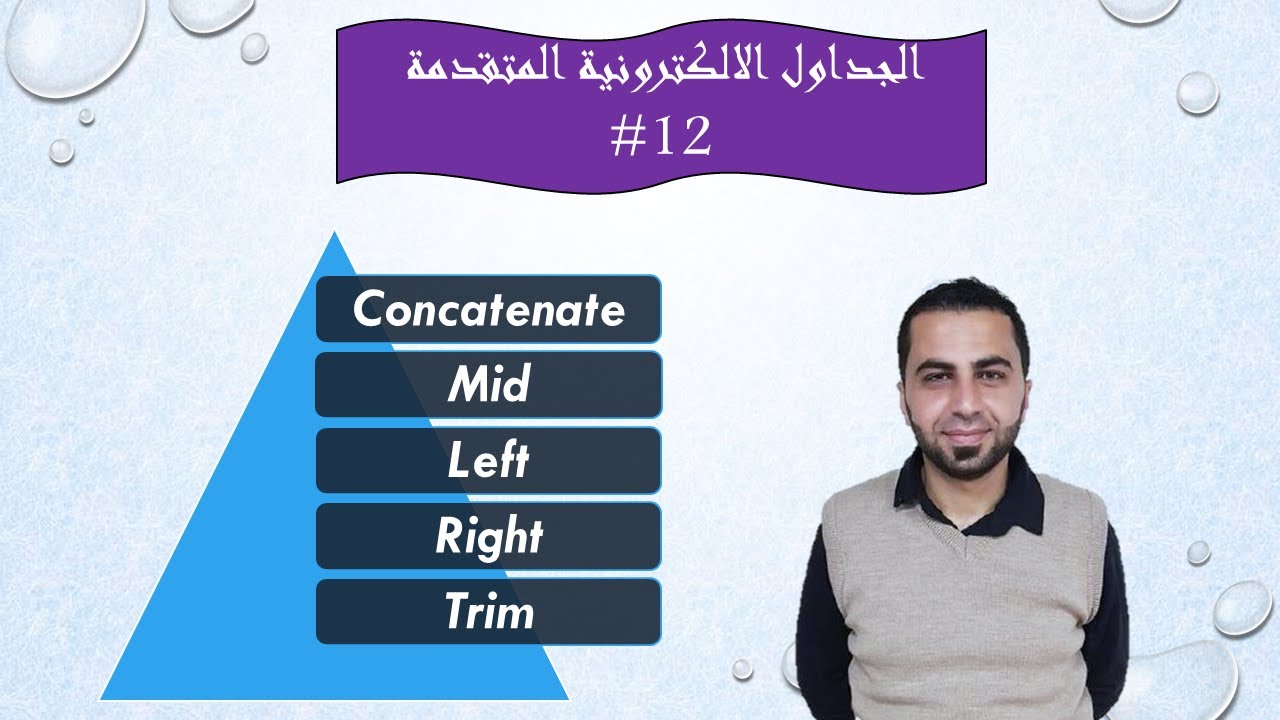 الجداول الالكترونية المتقدمة
#12

Concatenate
Mid
Left
Right
Trim